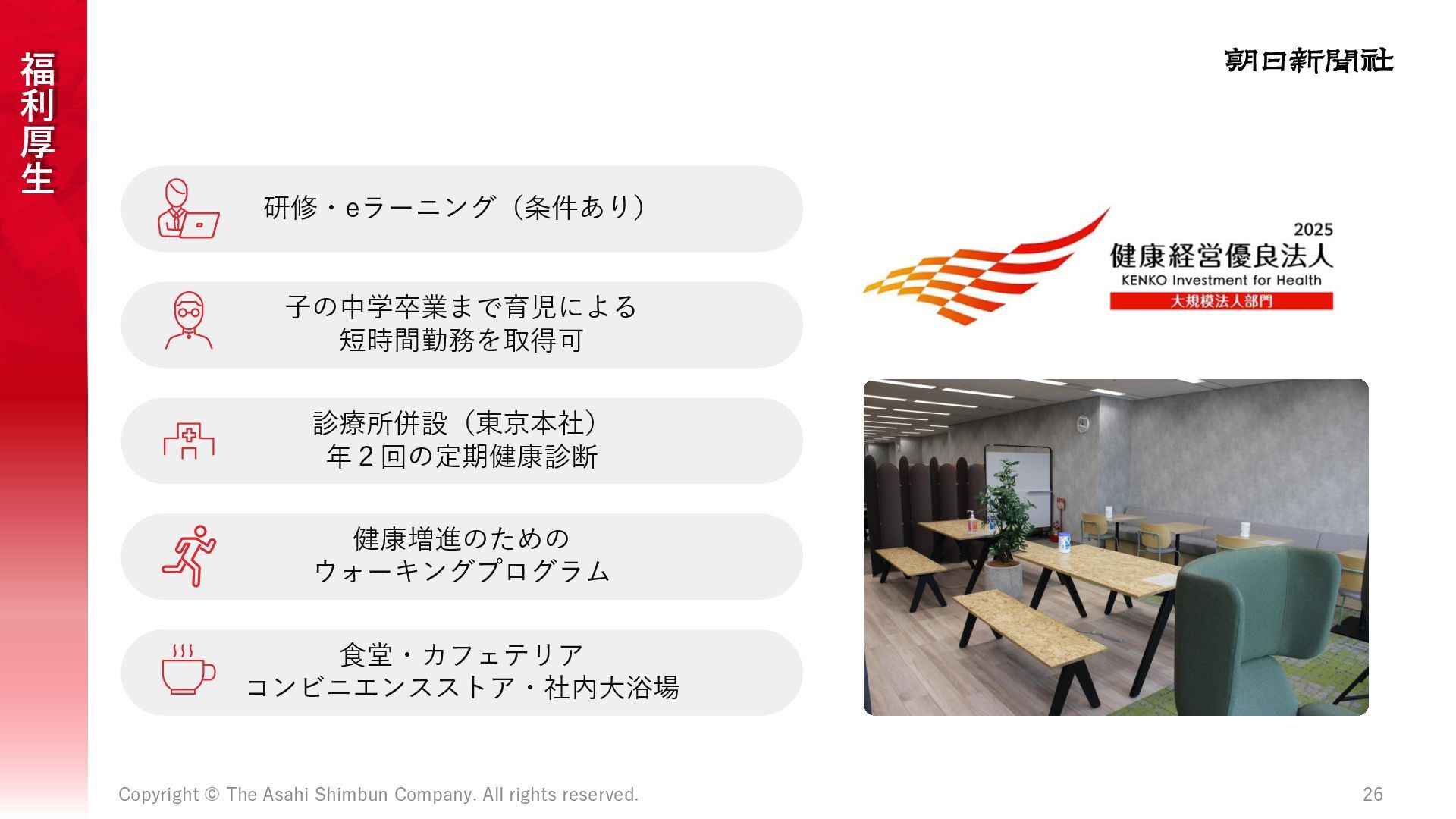 福利厚生

朝日新聞社

研修・eラーニング（条件あり）

子の中学卒業まで育児による
短時間勤務を取得可

診療所併設（東京本社）
年２回の定期健康診断

健康増進のための
ウォーキングプログラム

食堂・カフェテリア
コンビニエンスストア・社内大浴場

2025
健康経営優良法人
KENKO Investment for Health
大規模法人部門

Copyright © The Asahi Shimbun Company. All rights reserved.

26